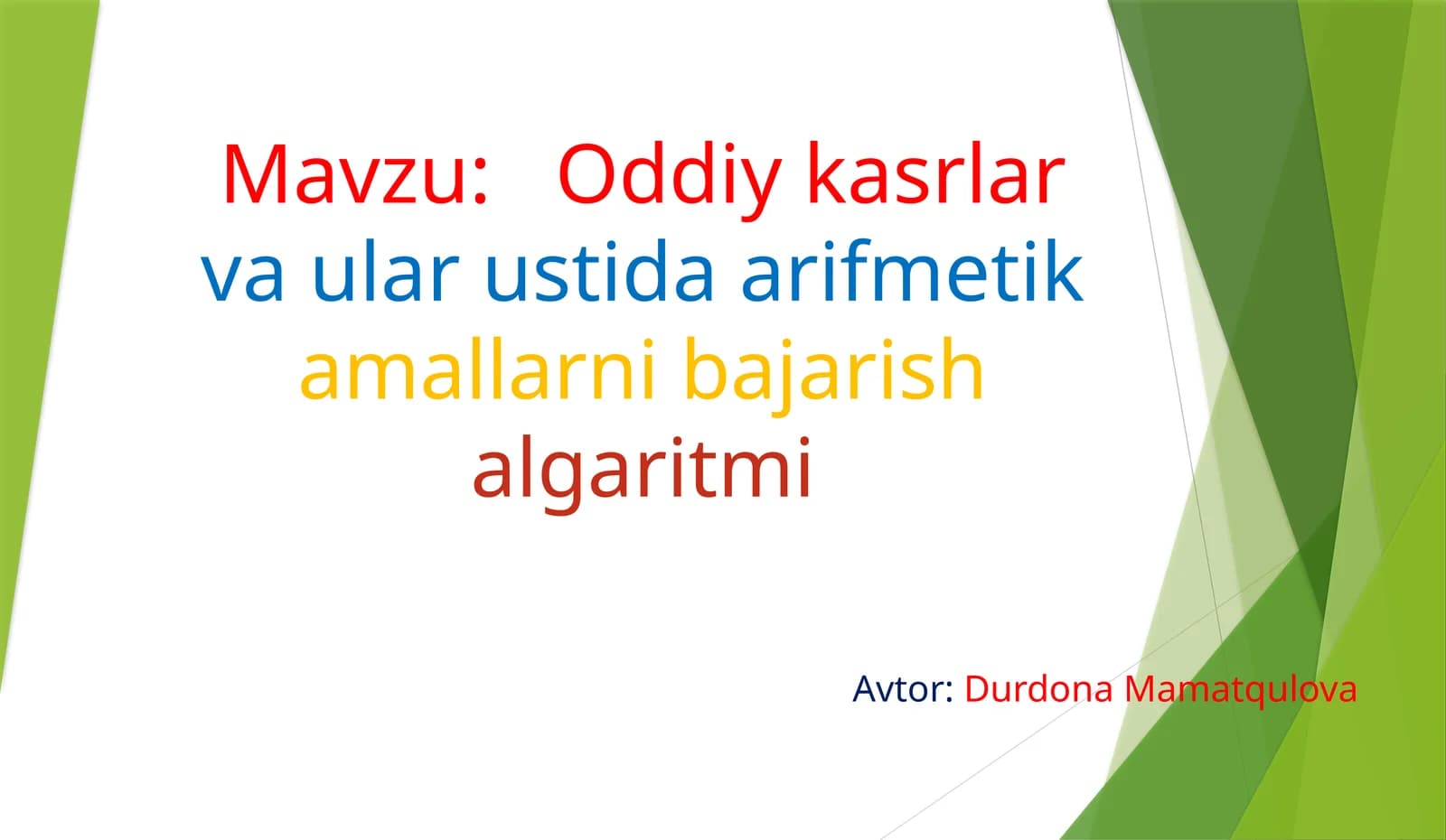 Mavzu: Oddiy kasrlar va ular ustida arifmetik amallarni bajarish algaritmi

Avtor: Durdona Mamatqulova